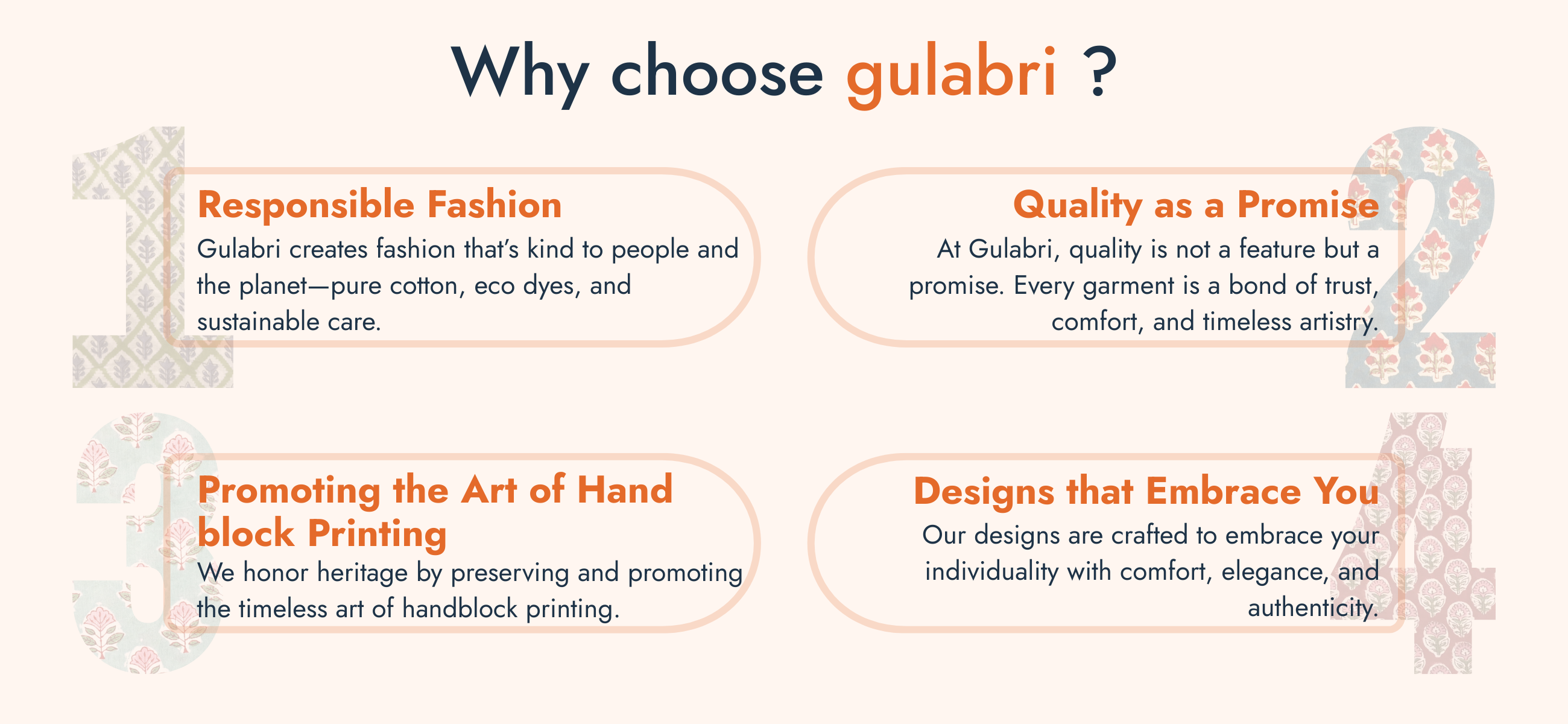 Why choose gulabri ?

1

Responsible Fashion

Gulabri creates fashion that's kind to people and the planet—pure cotton, eco dyes, and sustainable care.

2

Quality as a Promise

At Gulabri, quality is not a feature but a promise. Every garment is a bond of trust, comfort, and timeless artistry.

3

Promoting the Art of Hand block Printing

We honor heritage by preserving and promoting the timeless art of handblock printing.

4

Designs that Embrace You

Our designs are crafted to embrace your individuality with comfort, elegance, and authenticity.